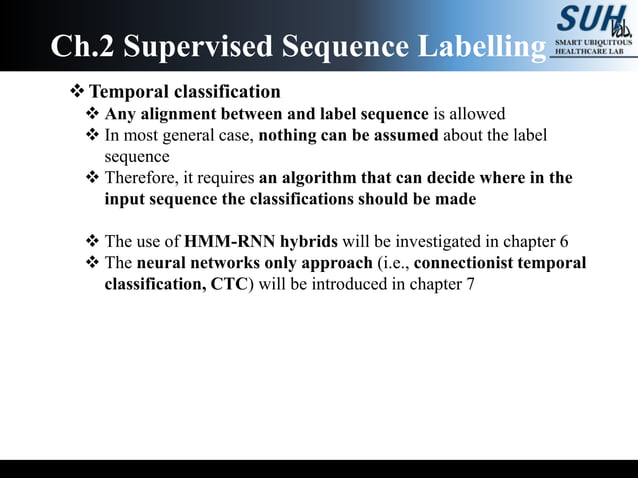 Ch.2 Supervised Sequence Labelling

SUH lab.
SMART UBIQUITOUS HEALTHCARE LAB

❖ Temporal classification
❖ Any alignment between and label sequence is allowed
❖ In most general case, nothing can be assumed about the label sequence
❖ Therefore, it requires an algorithm that can decide where in the input sequence the classifications should be made

❖ The use of HMM-RNN hybrids will be investigated in chapter 6
❖ The neural networks only approach (i.e., connectionist temporal classification, CTC) will be introduced in chapter 7